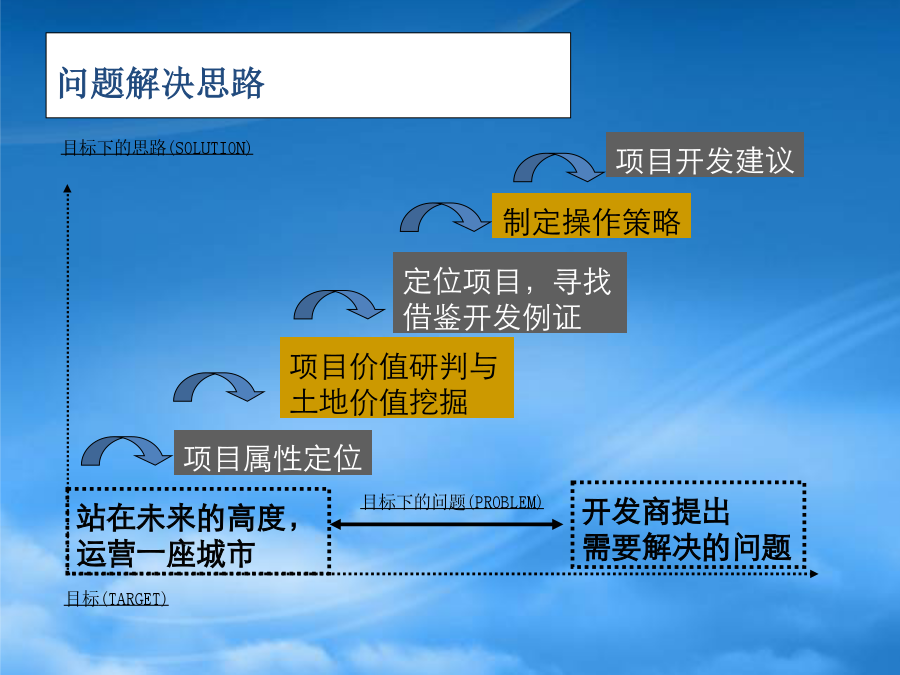 问题解决思路

目标下的思路(SOLUTION)

项目开发建议

制定操作策略

定位项目，寻找借鉴开发例证

项目价值研判与土地价值挖掘

项目属性定位

站在未来的高度，运营一座城市

目标下的问题(PROBLEM)

开发商提出需要解决的问题

目标(TARGET)